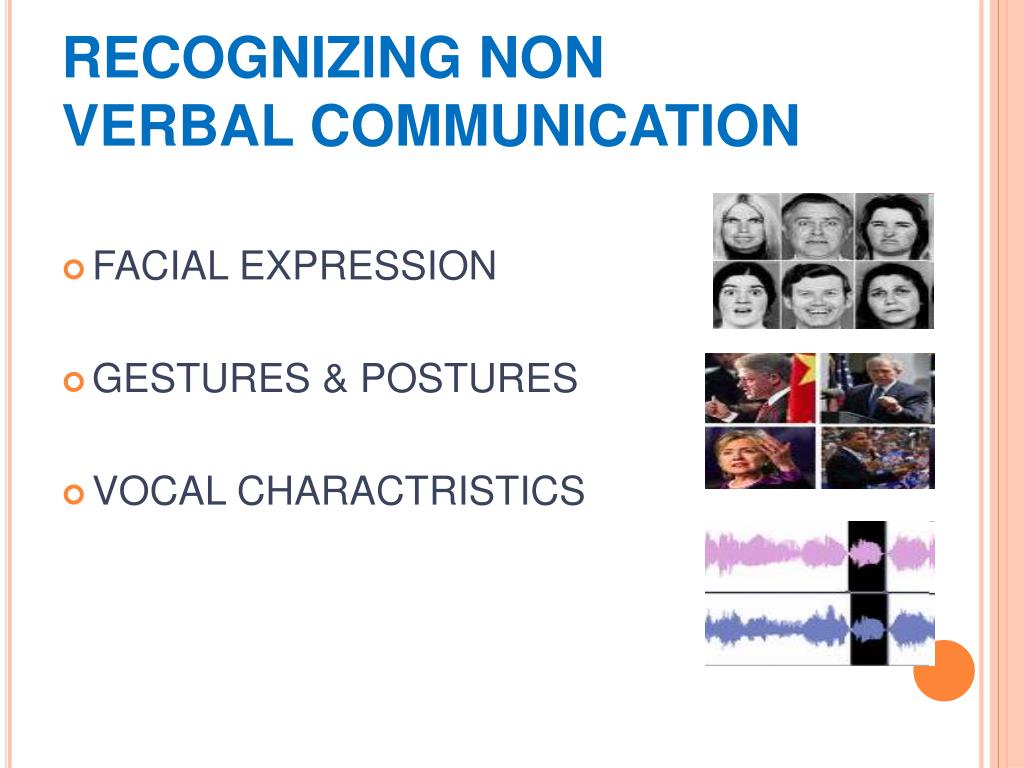 RECOGNIZING NON VERBAL COMMUNICATION

FACIAL EXPRESSION

GESTURES & POSTURES

VOCAL CHARACTRISTICS